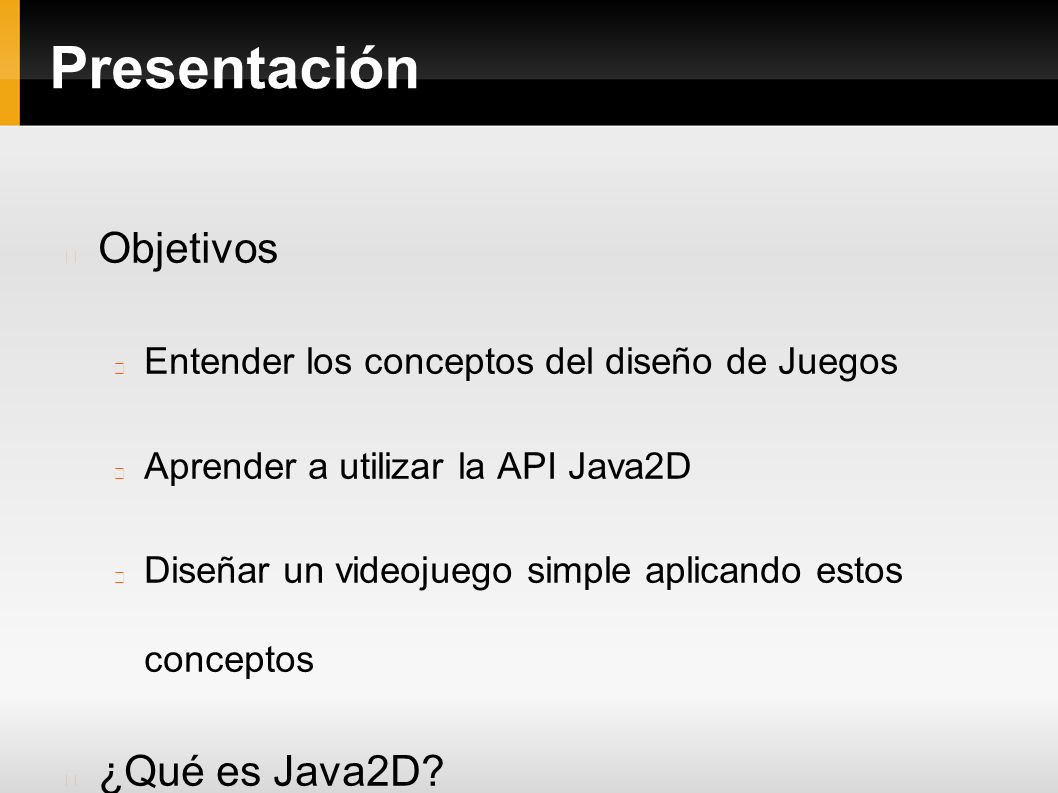 Presentación

Objetivos

Entender los conceptos del diseño de Juegos

Aprender a utilizar la API Java2D

Diseñar un videojuego simple aplicando estos conceptos

¿Qué es Java2D?